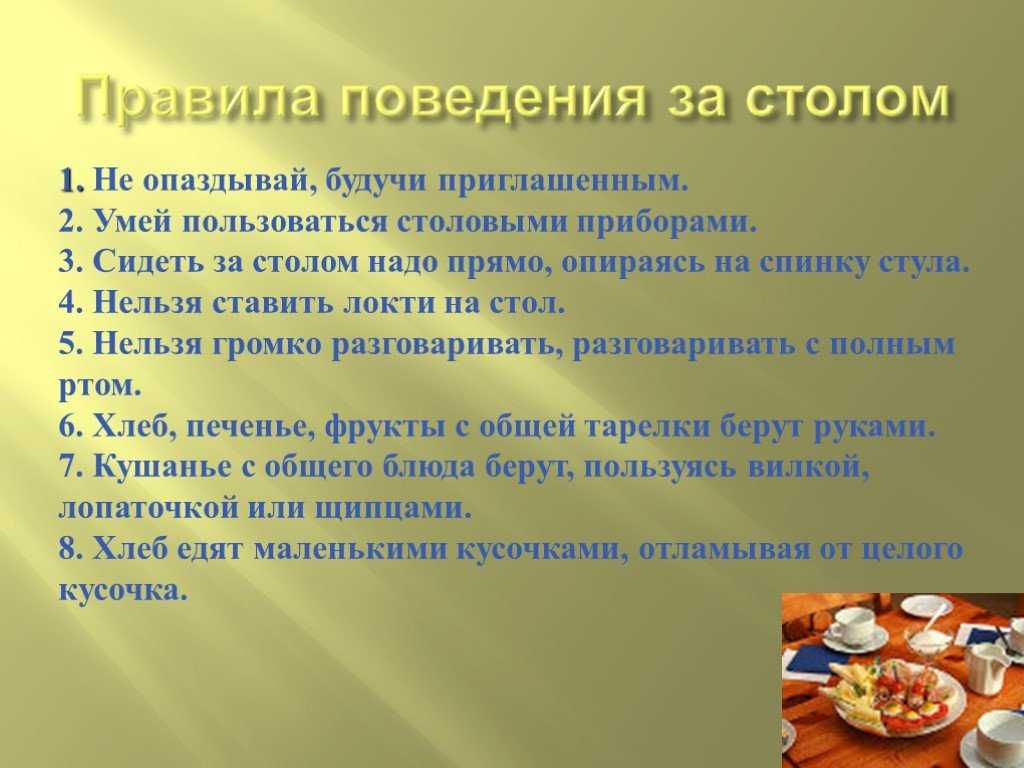 Правила поведения за столом

1. Не опаздывай, будучи приглашенным.
2. Умей пользоваться столовыми приборами.
3. Сидеть за столом надо прямо, опираясь на спинку стула.
4. Нельзя ставить локти на стол.
5. Нельзя громко разговаривать, разговаривать с полным ртом.
6. Хлеб, печенье, фрукты с общей тарелки берут руками.
7. Кушанье с общего блюда берут, пользуясь вилкой, лопаточкой или щипцами.
8. Хлеб едят маленькими кусочками, отламывая от целого кусочка.